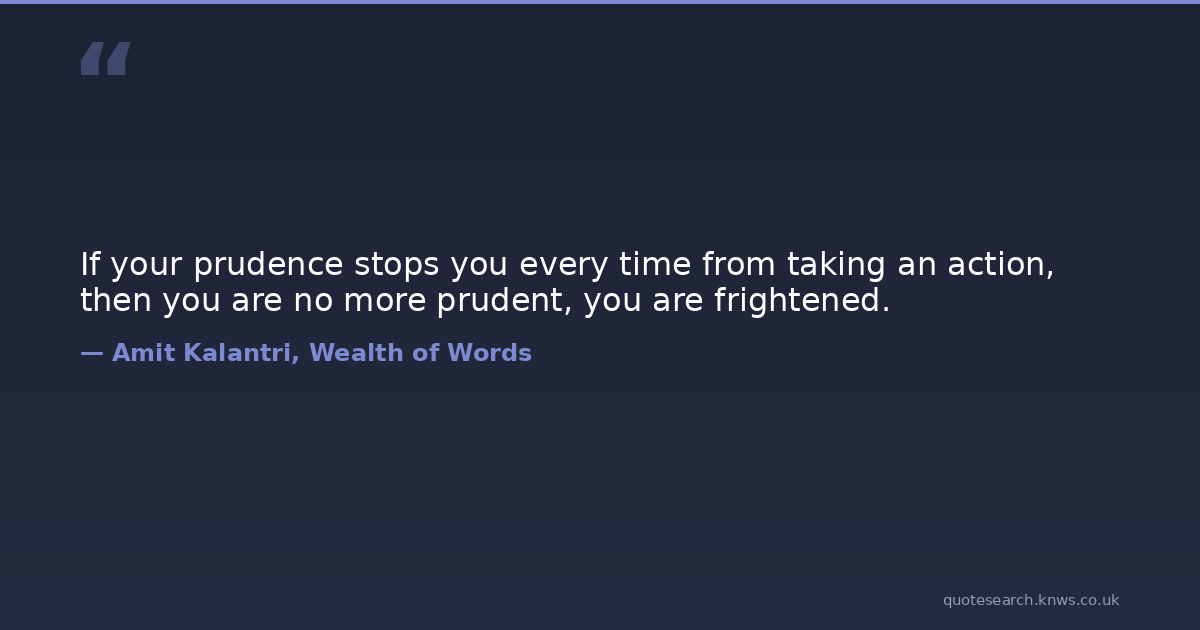 “

If your prudence stops you every time from taking an action, then you are no more prudent, you are frightened.

— Amit Kalantri, Wealth of Words

quotesearch.knws.co.uk